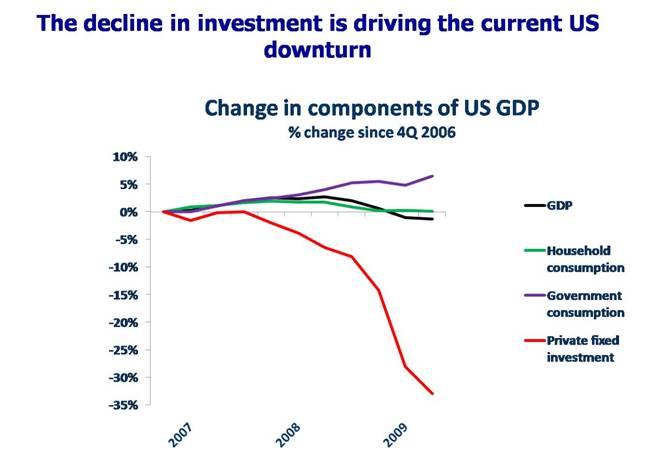 The decline in investment is driving the current US downturn

Change in components of US GDP
% change since 4Q 2006

10%
5%
0%
-5%
-10%
-15%
-20%
-25%
-30%
-35%

2007
2008
2009

GDP
Household consumption
Government consumption
Private fixed investment